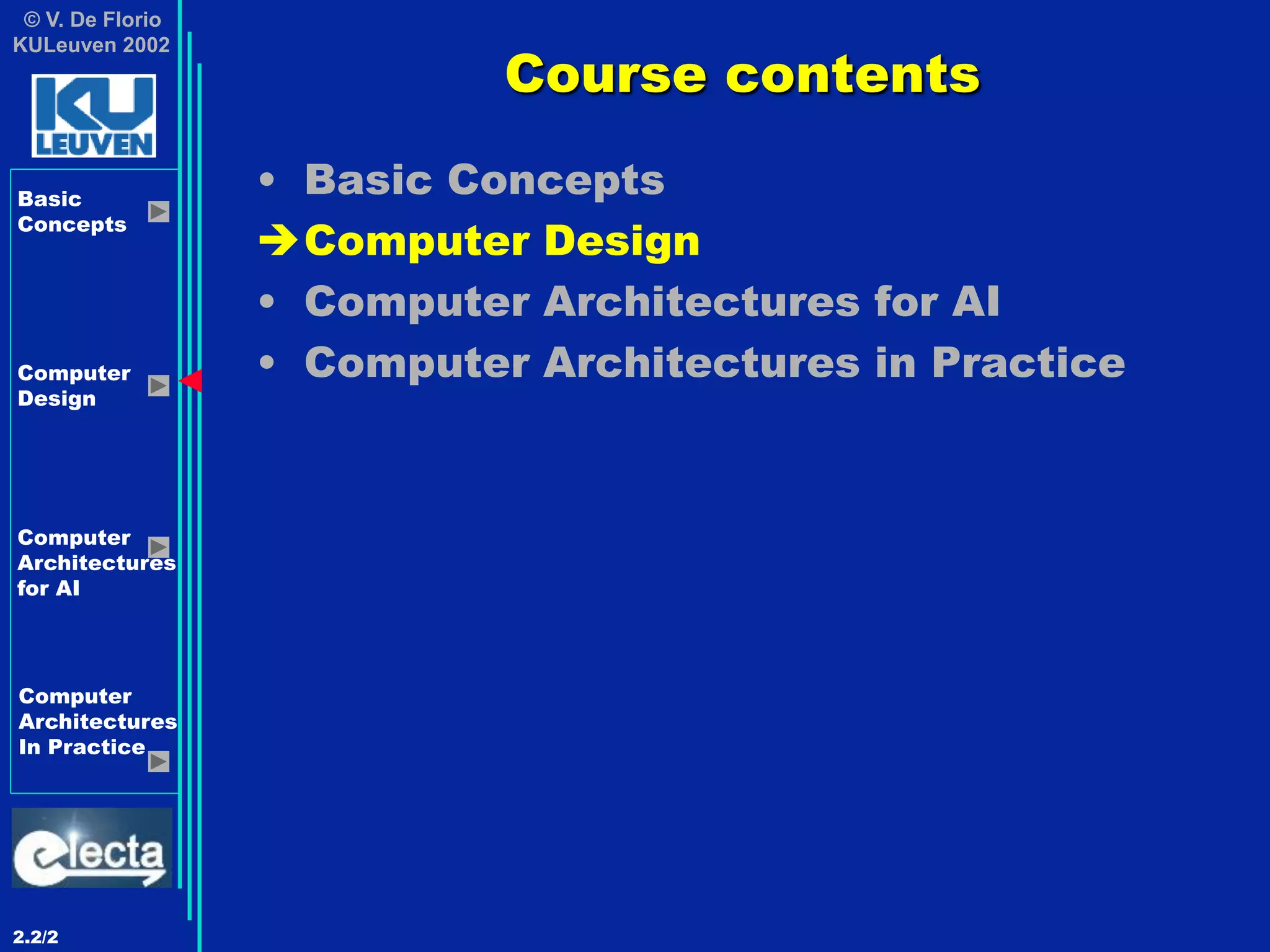 © V. De Florio
KULeuven 2002

KU LEUVEN

Basic Concepts

Computer Design

Computer Architectures for AI

Computer Architectures In Practice

electa

2.2/2

Course contents

• Basic Concepts
→ Computer Design
• Computer Architectures for AI
• Computer Architectures in Practice